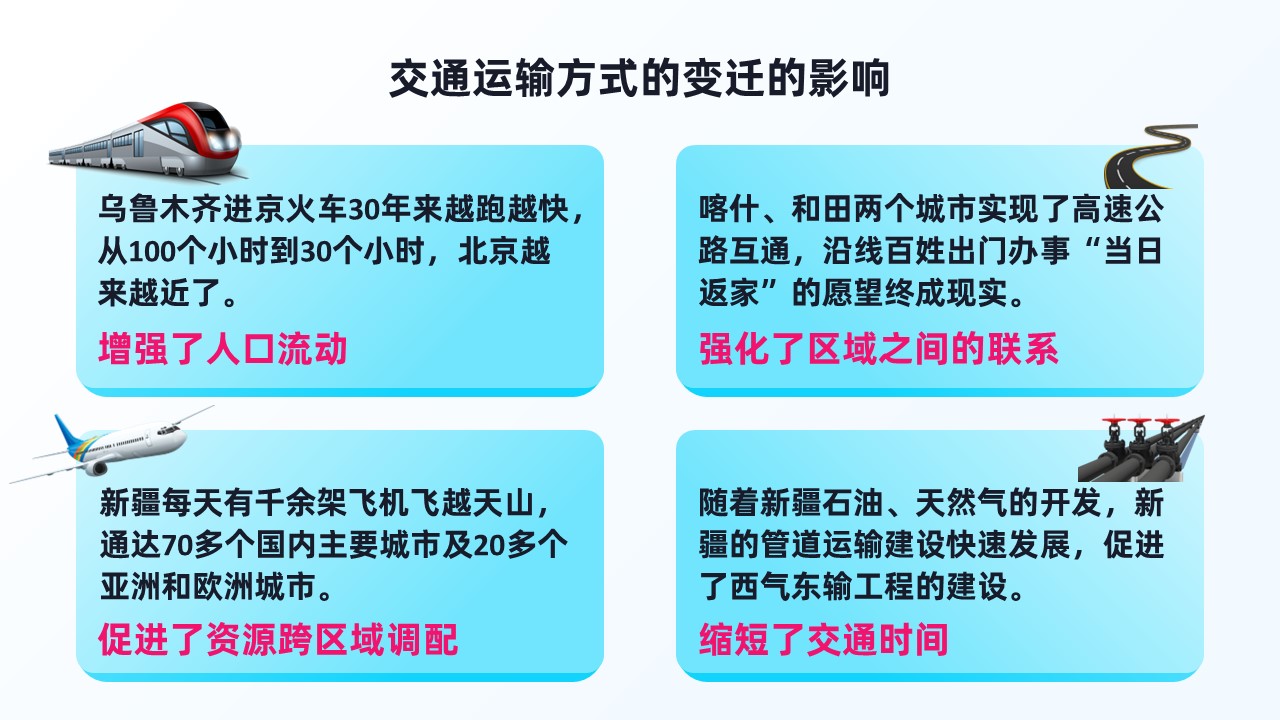 交通运输方式的变迁的影响

乌鲁木齐进京火车30年来越跑越快，从100个小时到30个小时，北京越来越近了。

增强了人口流动

喀什、和田两个城市实现了高速公路互通，沿线百姓出门办事“当日返家”的愿望终成现实。

强化了区域之间的联系

新疆每天有千余架飞机飞越天山，通达70多个国内主要城市及20多个亚洲和欧洲城市。

促进了资源跨区域调配

随着新疆石油、天然气的开发，新疆的管道运输建设快速发展，促进了西气东输工程的建设。

缩短了交通时间